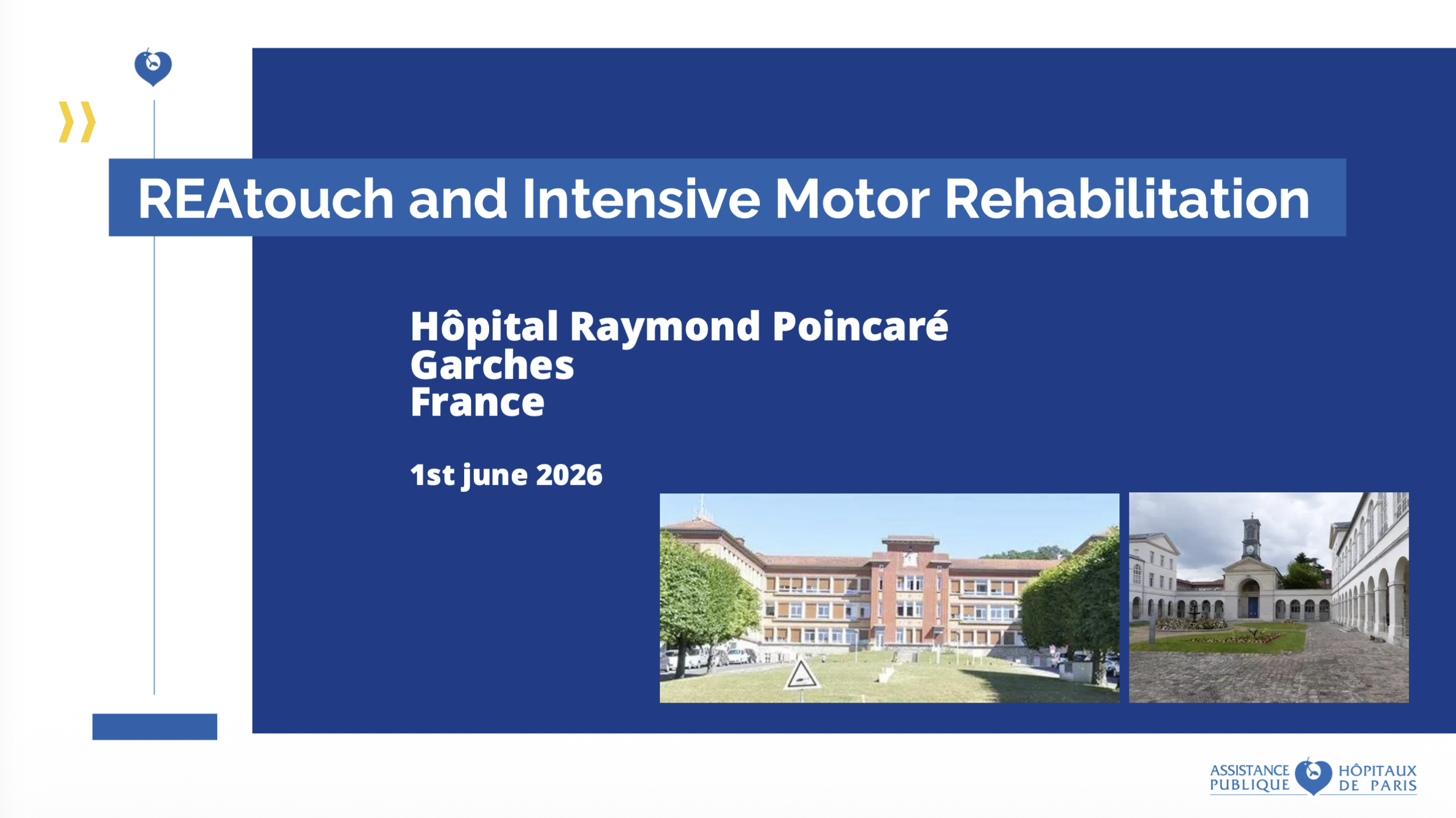 REAtouch and Intensive Motor Rehabilitation

Hôpital Raymond Poincaré
Garches
France

1st june 2026

ASSISTANCE PUBLIQUE HÔPITAUX DE PARIS